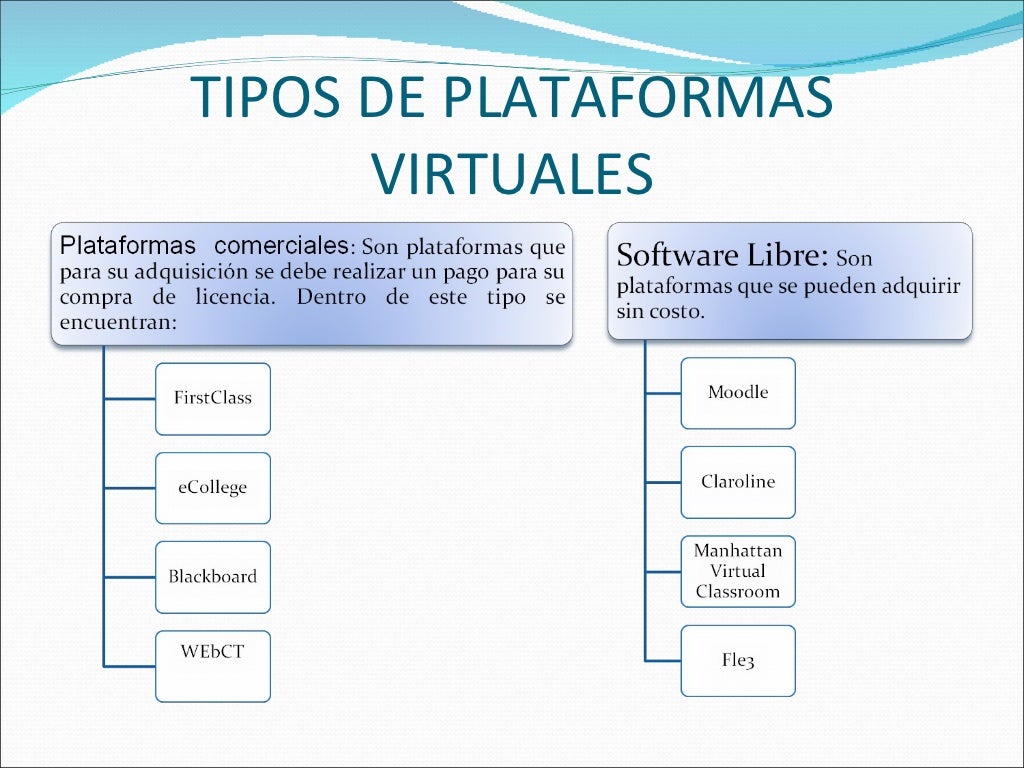 TIPOS DE PLATAFORMAS VIRTUALES

Plataformas comerciales: Son plataformas que para su adquisición se debe realizar un pago para su compra de licencia. Dentro de este tipo se encuentran:

FirstClass

eCollege

Blackboard

WEbCT

Software Libre: Son plataformas que se pueden adquirir sin costo.

Moodle

Claroline

Manhattan Virtual Classroom

Fle3